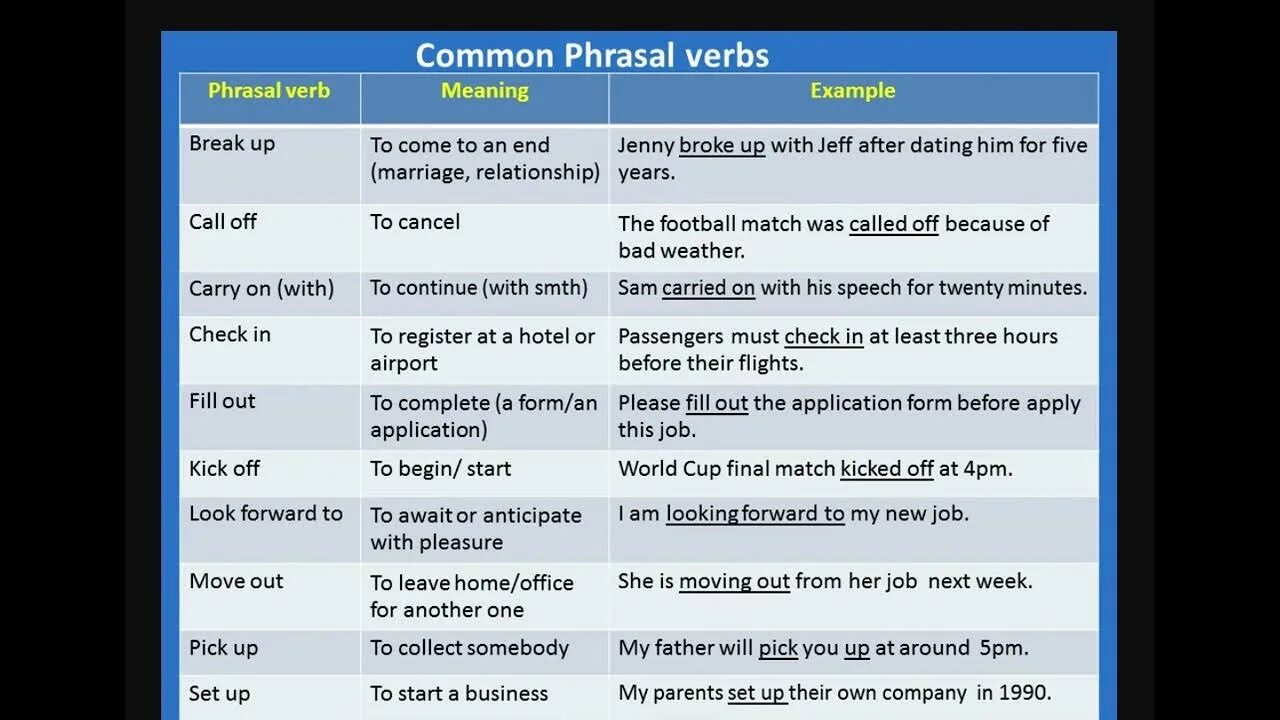 Common Phrasal verbs

| Phrasal verb | Meaning | Example |
|---|---|---|
| Break up | To come to an end (marriage, relationship) | Jenny broke up with Jeff after dating him for five years. |
| Call off | To cancel | The football match was called off because of bad weather. |
| Carry on (with) | To continue (with smth) | Sam carried on with his speech for twenty minutes. |
| Check in | To register at a hotel or airport | Passengers must check in at least three hours before their flights. |
| Fill out | To complete (a form/an application) | Please fill out the application form before apply this job. |
| Kick off | To begin/ start | World Cup final match kicked off at 4pm. |
| Look forward to | To await or anticipate with pleasure | I am looking forward to my new job. |
| Move out | To leave home/office for another one | She is moving out from her job next week. |
| Pick up | To collect somebody | My father will pick you up at around 5pm. |
| Set up | To start a business | My parents set up their own company in 1990. |